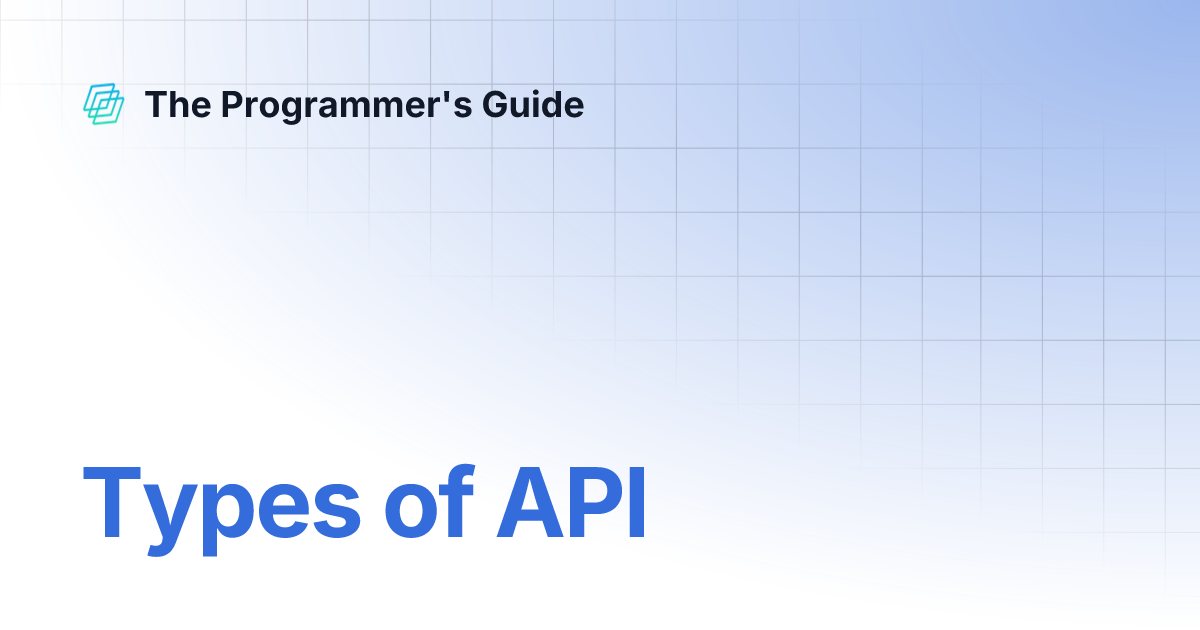 The Programmer's Guide

Types of API